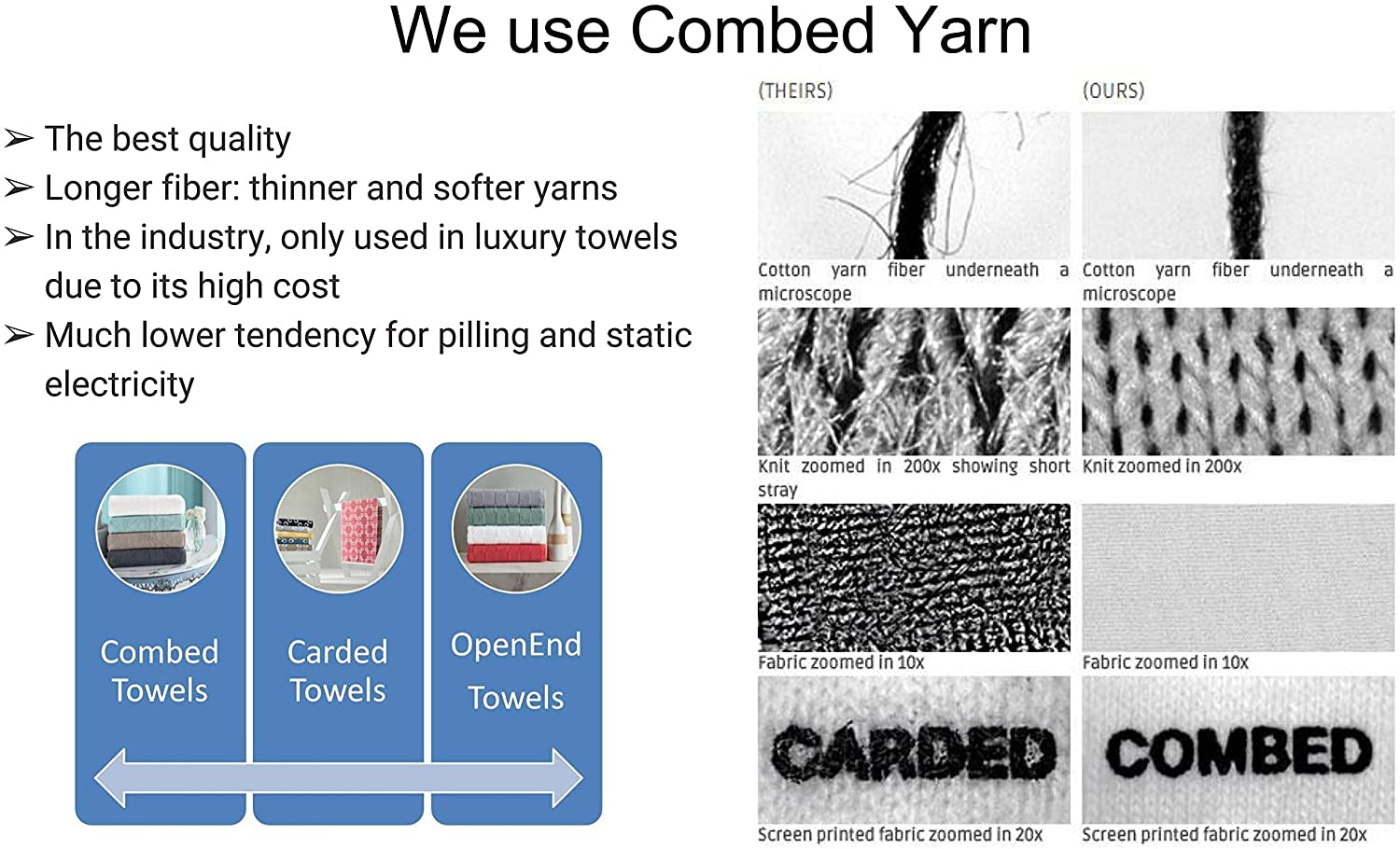 We use Combed Yarn

➢ The best quality
➢ Longer fiber: thinner and softer yarns
➢ In the industry, only used in luxury towels due to its high cost
➢ Much lower tendency for pilling and static electricity

Combed Towels

Carded Towels

OpenEnd Towels

(THEIRS)

Cotton yarn fiber underneath a microscope

Knit zoomed in 200x showing short stray

Fabric zoomed in 10x

CARDED

Screen printed fabric zoomed in 20x

(OURS)

Cotton yarn fiber underneath a microscope

Knit zoomed in 200x

Fabric zoomed in 10x

COMBED

Screen printed fabric zoomed in 20x